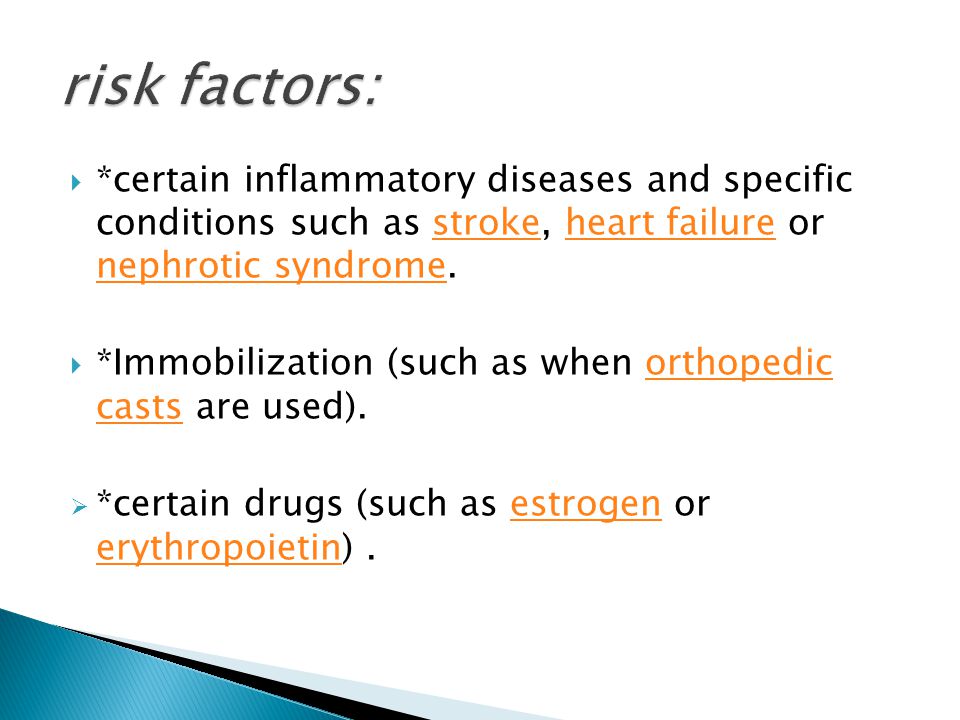 risk factors:

*certain inflammatory diseases and specific conditions such as stroke, heart failure or nephrotic syndrome.

*Immobilization (such as when orthopedic casts are used).

*certain drugs (such as estrogen or erythropoietin) .